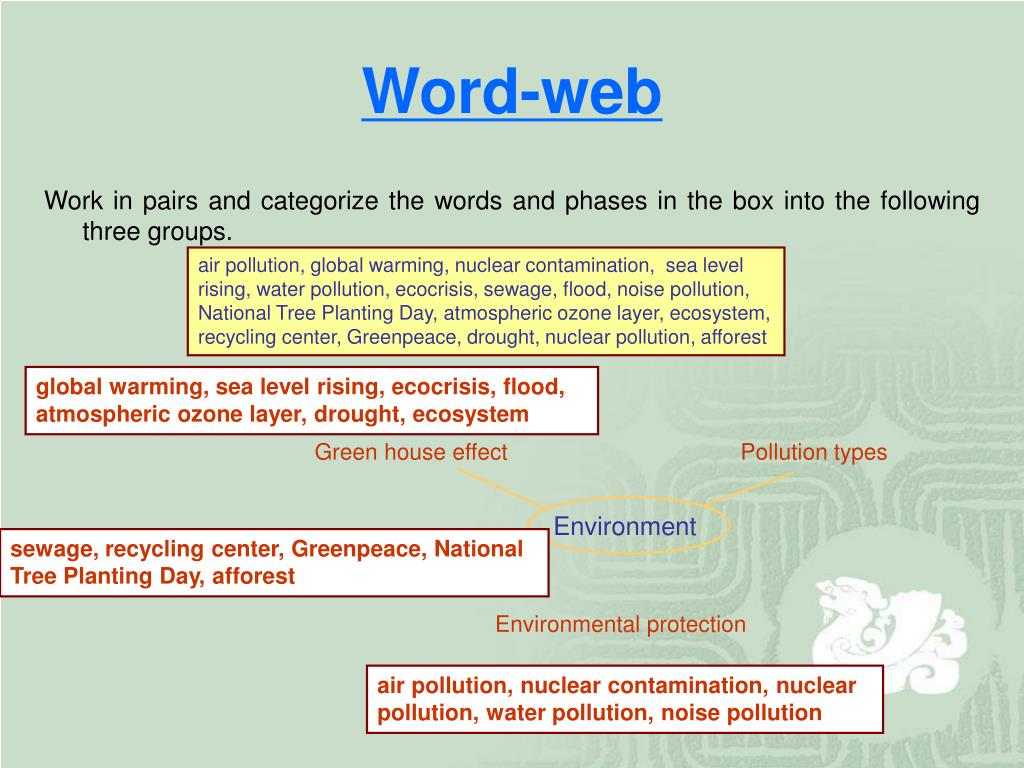 Word-web

Work in pairs and categorize the words and phases in the box into the following three groups.

air pollution, global warming, nuclear contamination, sea level rising, water pollution, ecocrisis, sewage, flood, noise pollution, National Tree Planting Day, atmospheric ozone layer, ecosystem, recycling center, Greenpeace, drought, nuclear pollution, afforest

global warming, sea level rising, ecocrisis, flood, atmospheric ozone layer, drought, ecosystem

Green house effect

Pollution types

Environment

sewage, recycling center, Greenpeace, National Tree Planting Day, afforest

Environmental protection

air pollution, nuclear contamination, nuclear pollution, water pollution, noise pollution